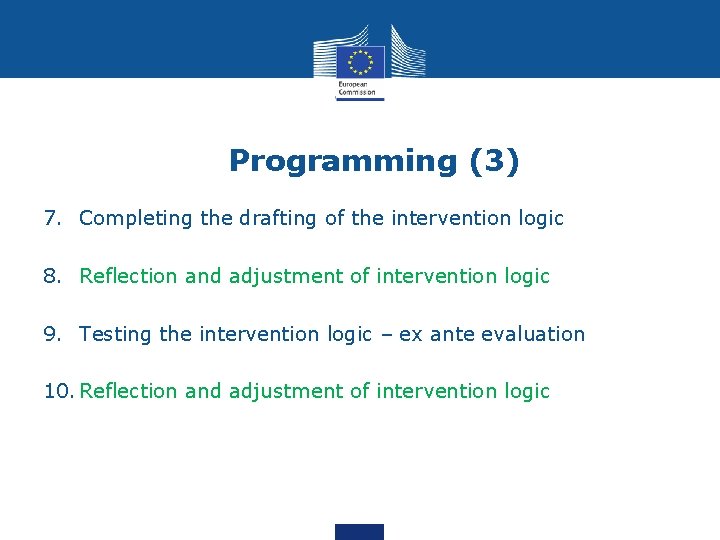 European Commission

Programming (3)

7. Completing the drafting of the intervention logic

8. Reflection and adjustment of intervention logic

9. Testing the intervention logic – ex ante evaluation

10. Reflection and adjustment of intervention logic